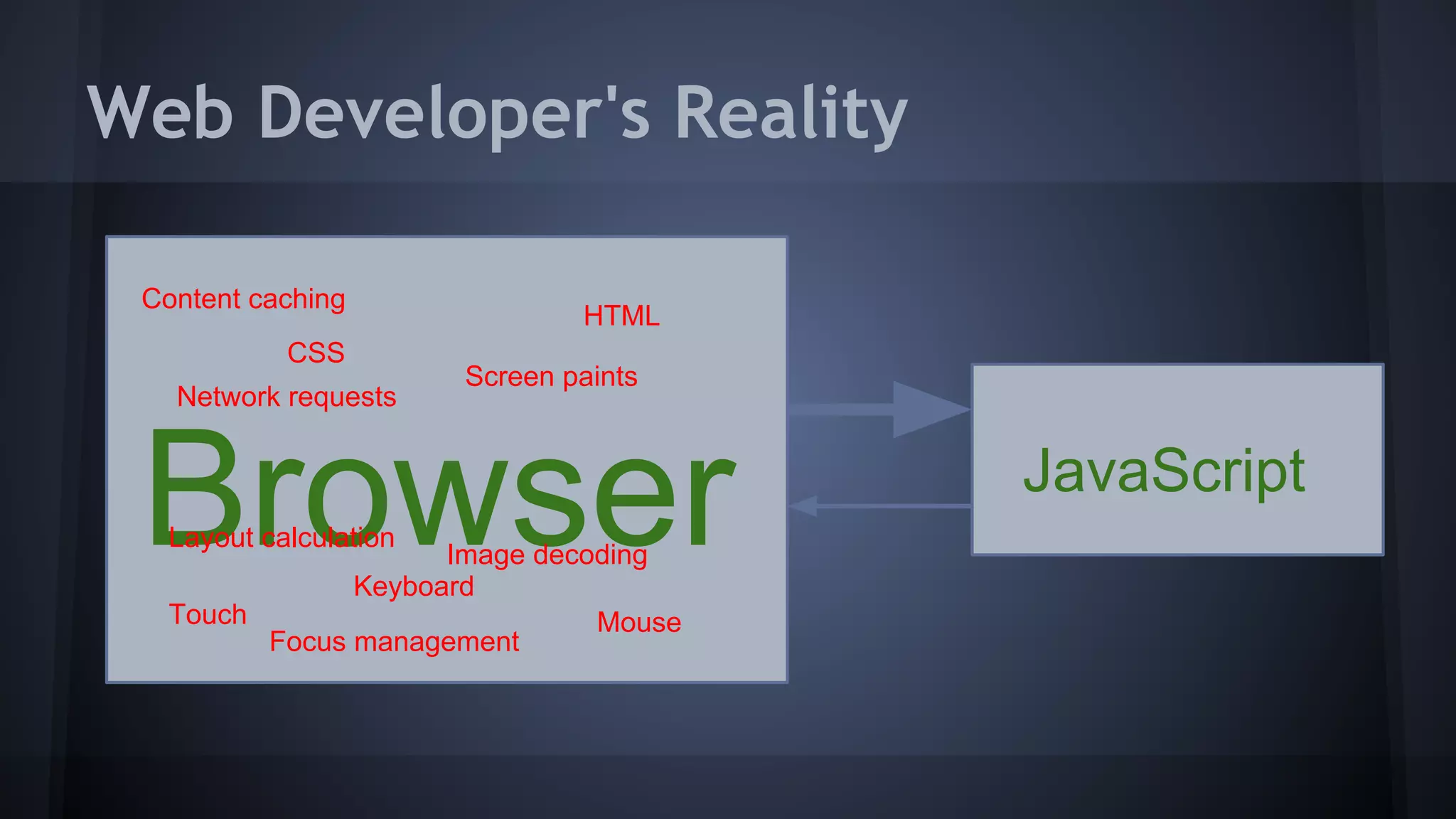 Web Developer's Reality

Content caching

HTML

CSS

Screen paints

Network requests

Browser

Layout calculation

Image decoding

Keyboard

Touch

Mouse

Focus management

JavaScript